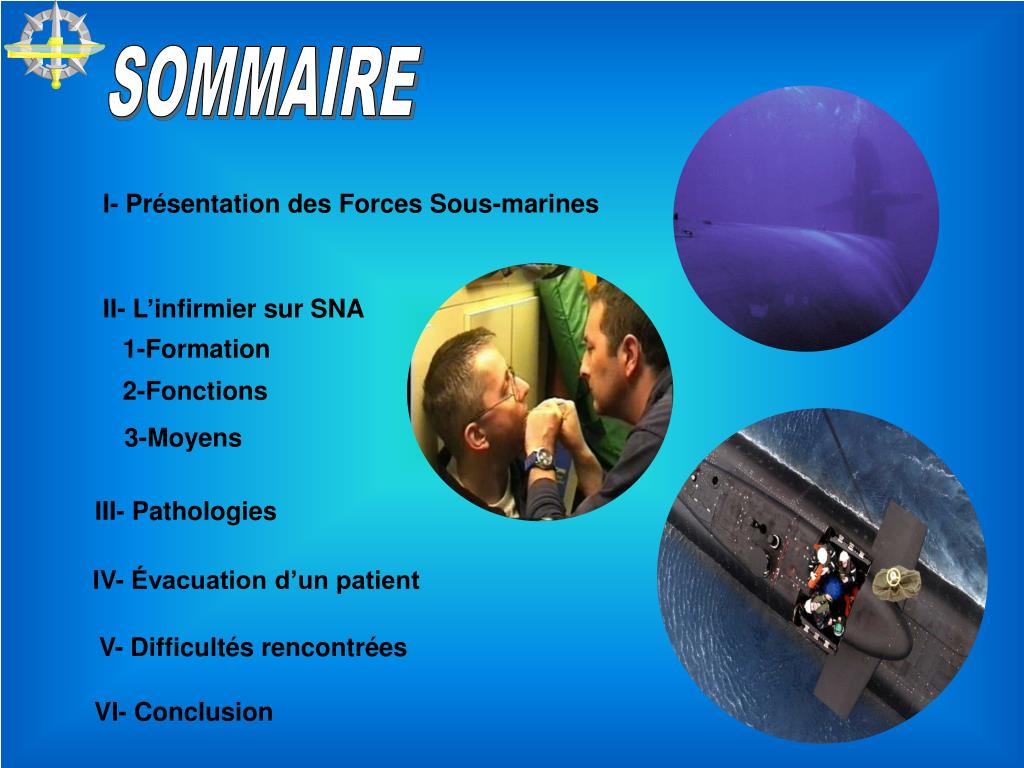 SOMMAIRE

I- Présentation des Forces Sous-marines

II- L’infirmier sur SNA
1-Formation
2-Fonctions
3-Moyens

III- Pathologies

IV- Évacuation d’un patient

V- Difficultés rencontrées

VI- Conclusion